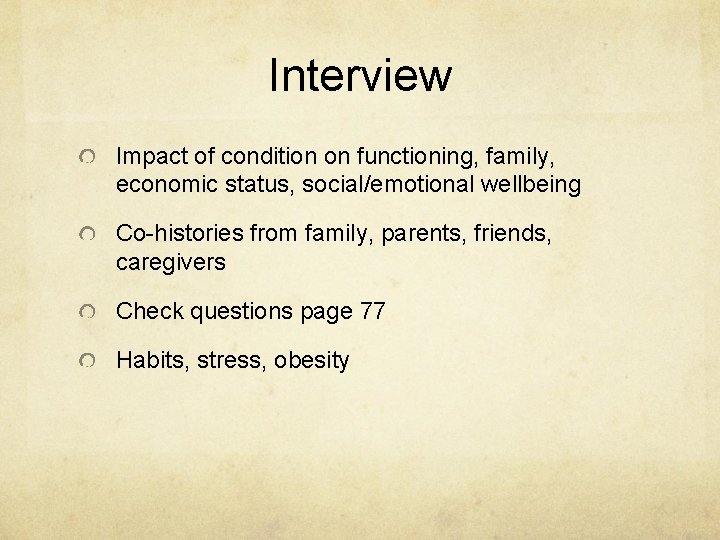 Interview

Impact of condition on functioning, family, economic status, social/emotional wellbeing

Co-histories from family, parents, friends, caregivers

Check questions page 77

Habits, stress, obesity